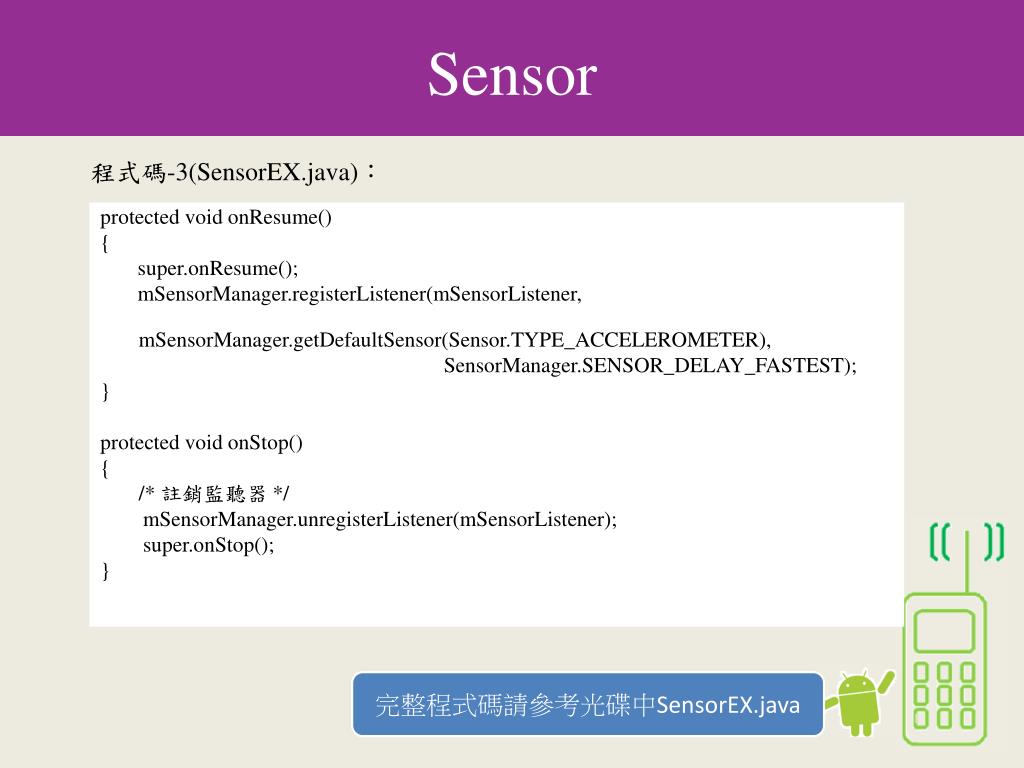 Sensor

程式碼-3(SensorEX.java)：

protected void onResume()
{
super.onResume();
mSensorManager.registerListener(mSensorListener,

mSensorManager.getDefaultSensor(Sensor.TYPE_ACCELEROMETER),
SensorManager.SENSOR_DELAY_FASTEST);
}

protected void onStop()
{
/* 註銷監聽器 */
mSensorManager.unregisterListener(mSensorListener);
super.onStop();
}

完整程式碼請參考光碟中SensorEX.java